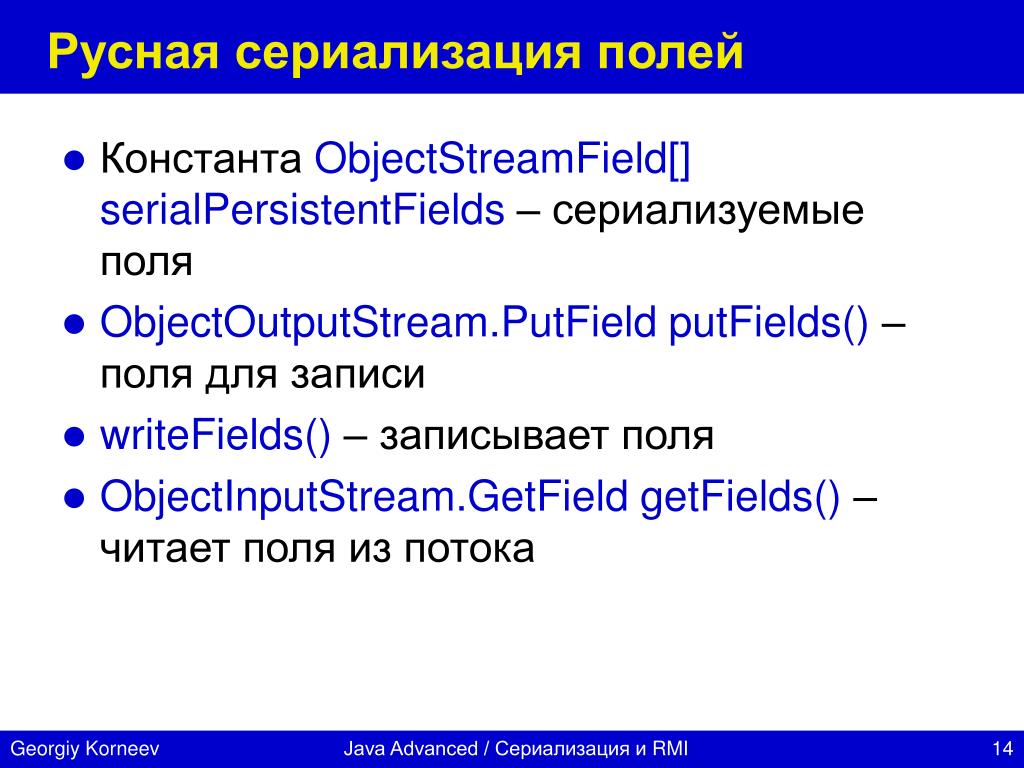 Русная сериализация полей

● Константа ObjectStreamField[] serialPersistentFields – сериализуемые поля
● ObjectOutputStream.PutField putFields() – поля для записи
● writeFields() – записывает поля
● ObjectInputStream.GetField getFields() – читает поля из потока

Georgiy Korneev
Java Advanced / Сериализация и RMI
14